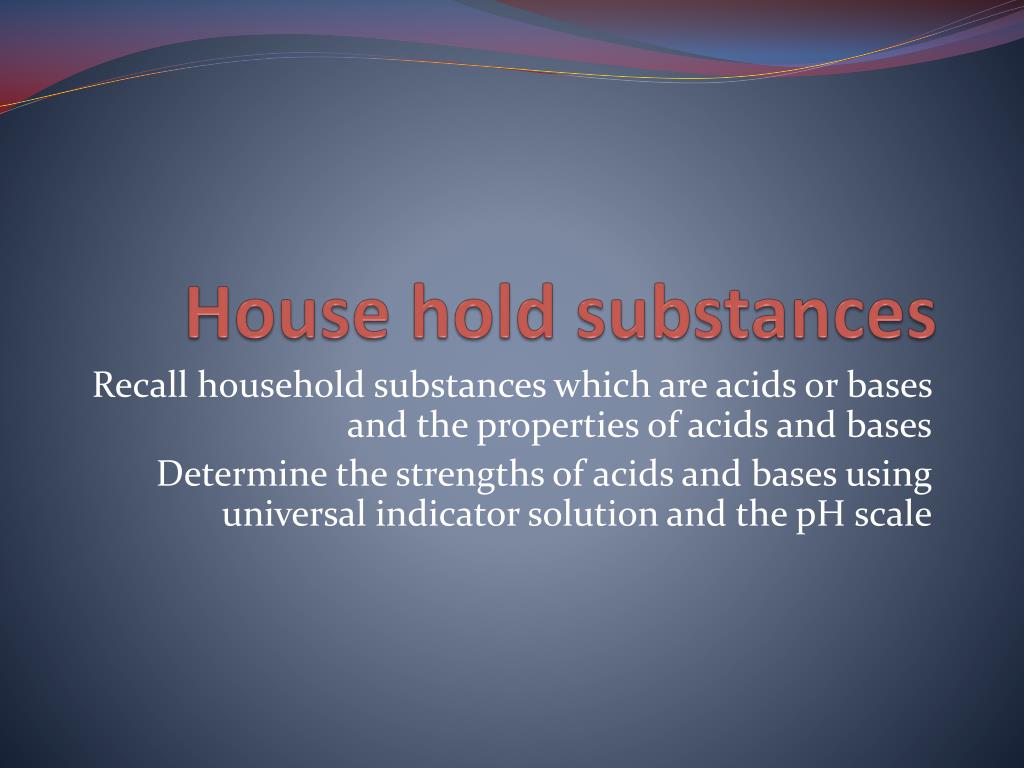 House hold substances

Recall household substances which are acids or bases and the properties of acids and bases

Determine the strengths of acids and bases using universal indicator solution and the pH scale